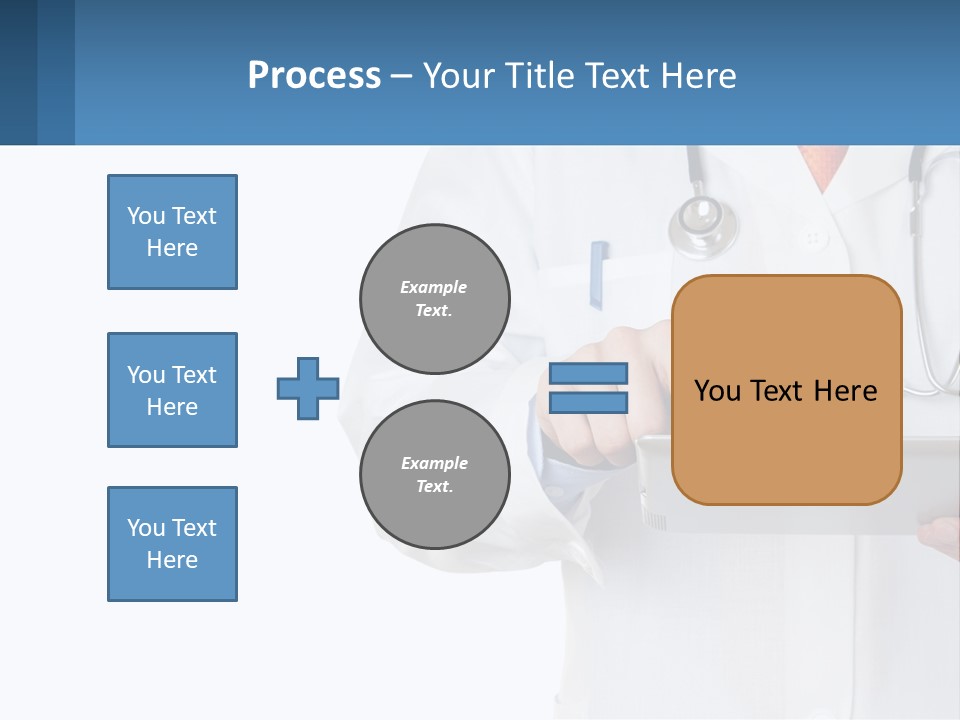 Process – Your Title Text Here

You Text Here

You Text Here

You Text Here

Example Text.

Example Text.

You Text Here